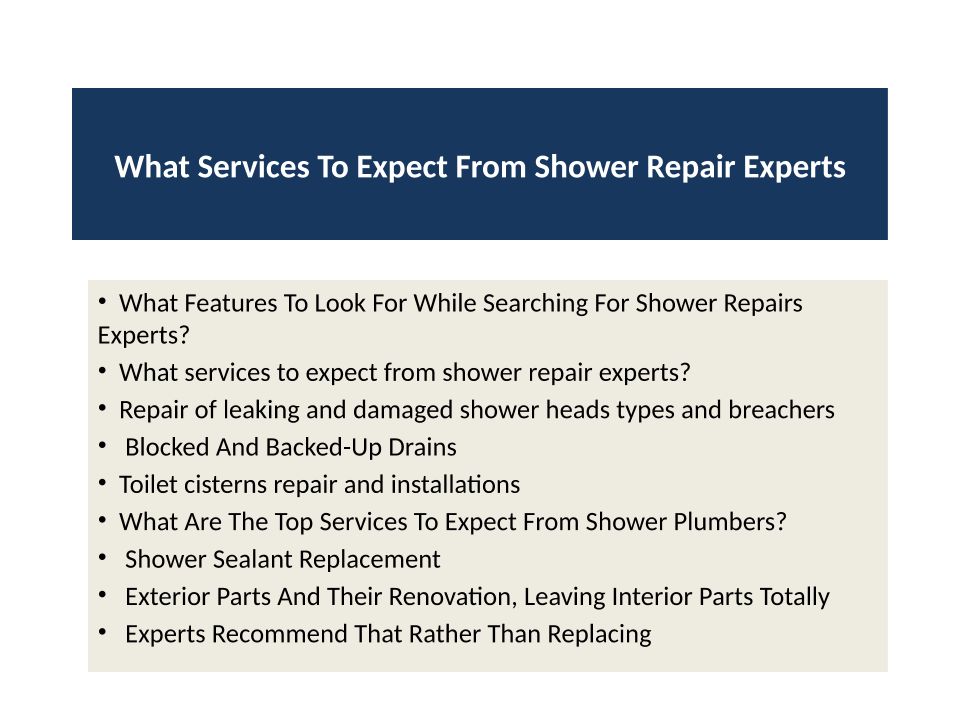 What Services To Expect From Shower Repair Experts

• What Features To Look For While Searching For Shower Repairs Experts?
• What services to expect from shower repair experts?
• Repair of leaking and damaged shower heads types and breachers
• Blocked And Backed-Up Drains
• Toilet cisterns repair and installations
• What Are The Top Services To Expect From Shower Plumbers?
• Shower Sealant Replacement
• Exterior Parts And Their Renovation, Leaving Interior Parts Totally
• Experts Recommend That Rather Than Replacing